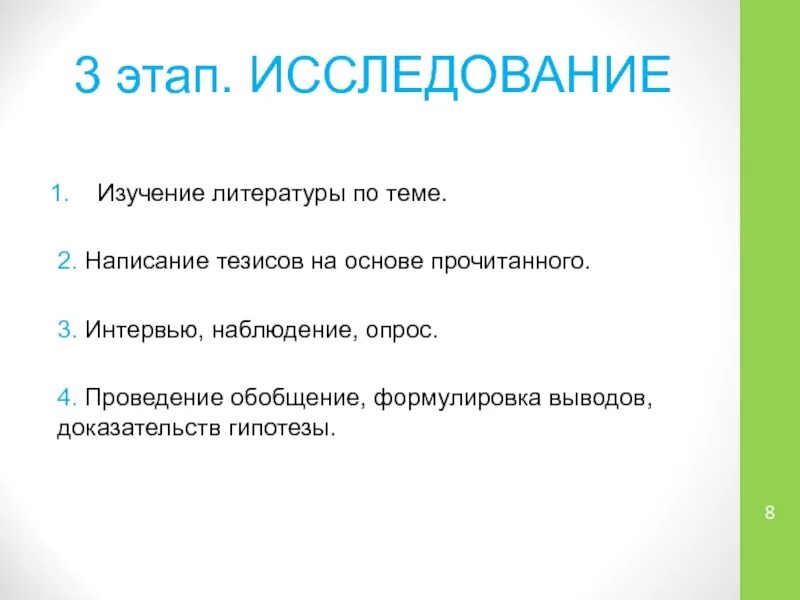 3 этап. ИССЛЕДОВАНИЕ

1. Изучение литературы по теме.

2. Написание тезисов на основе прочитанного.

3. Интервью, наблюдение, опрос.

4. Проведение обобщение, формулировка выводов, доказательств гипотезы.

8